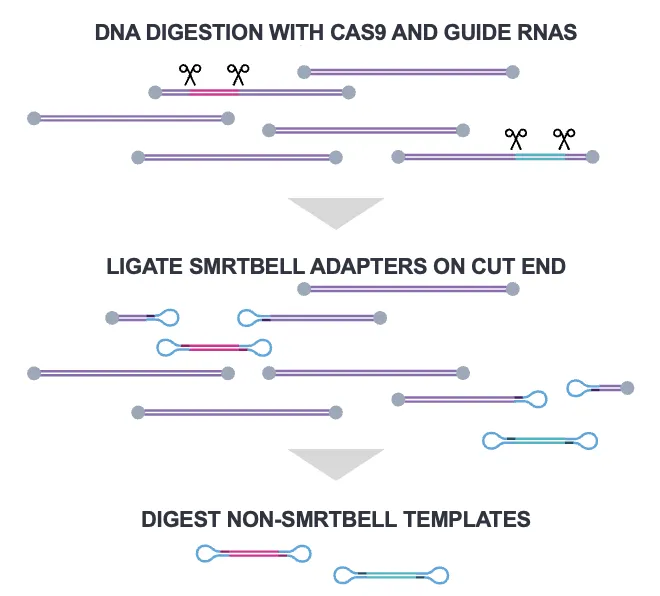 DNA DIGESTION WITH CAS9 AND GUIDE RNAS

LIGATE SMRTBELL ADAPTERS ON CUT END

DIGEST NON-SMRTBELL TEMPLATES